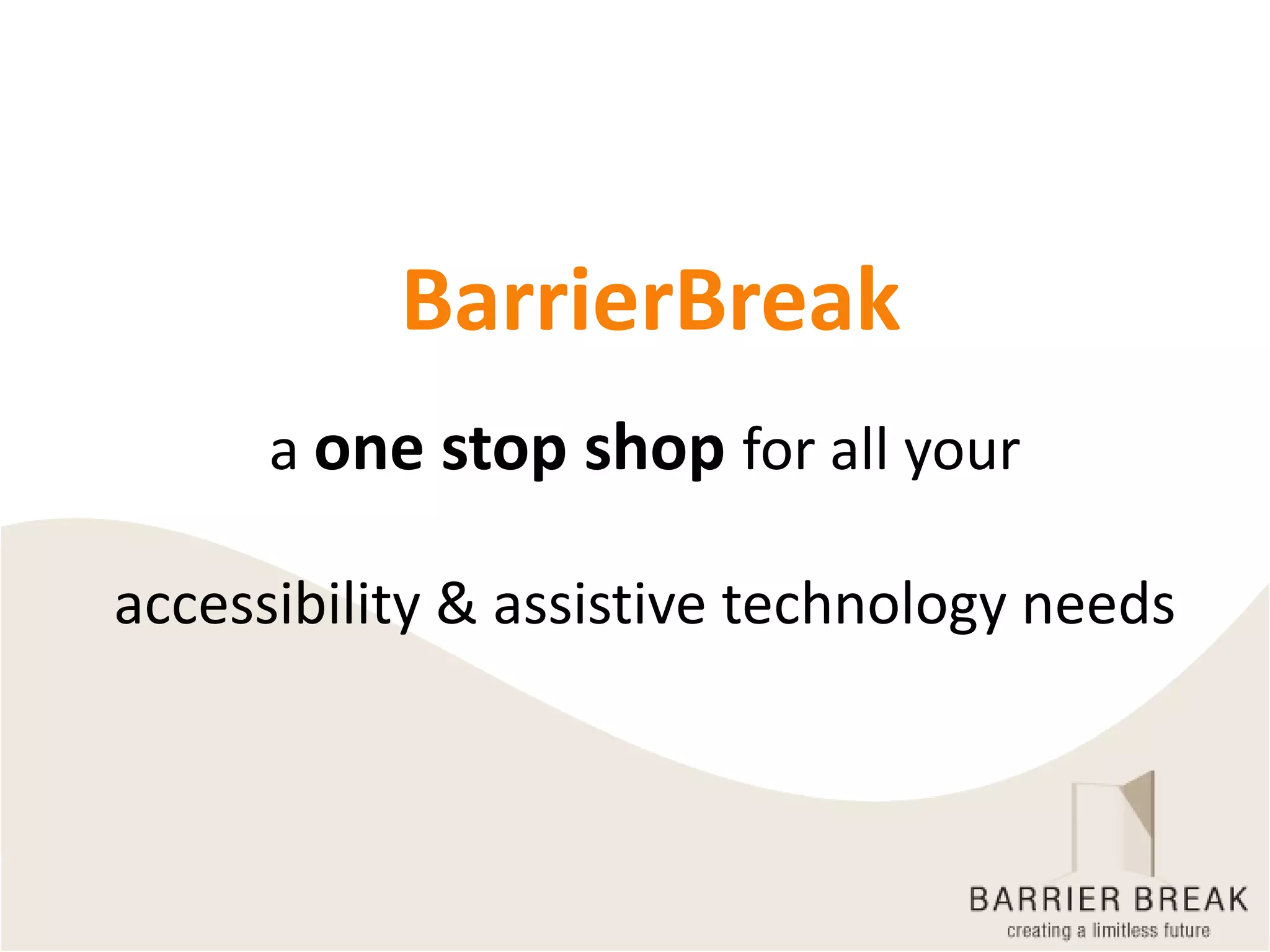 BarrierBreak

a one stop shop for all your

accessibility & assistive technology needs

BARRIER BREAK
creating a limitless future